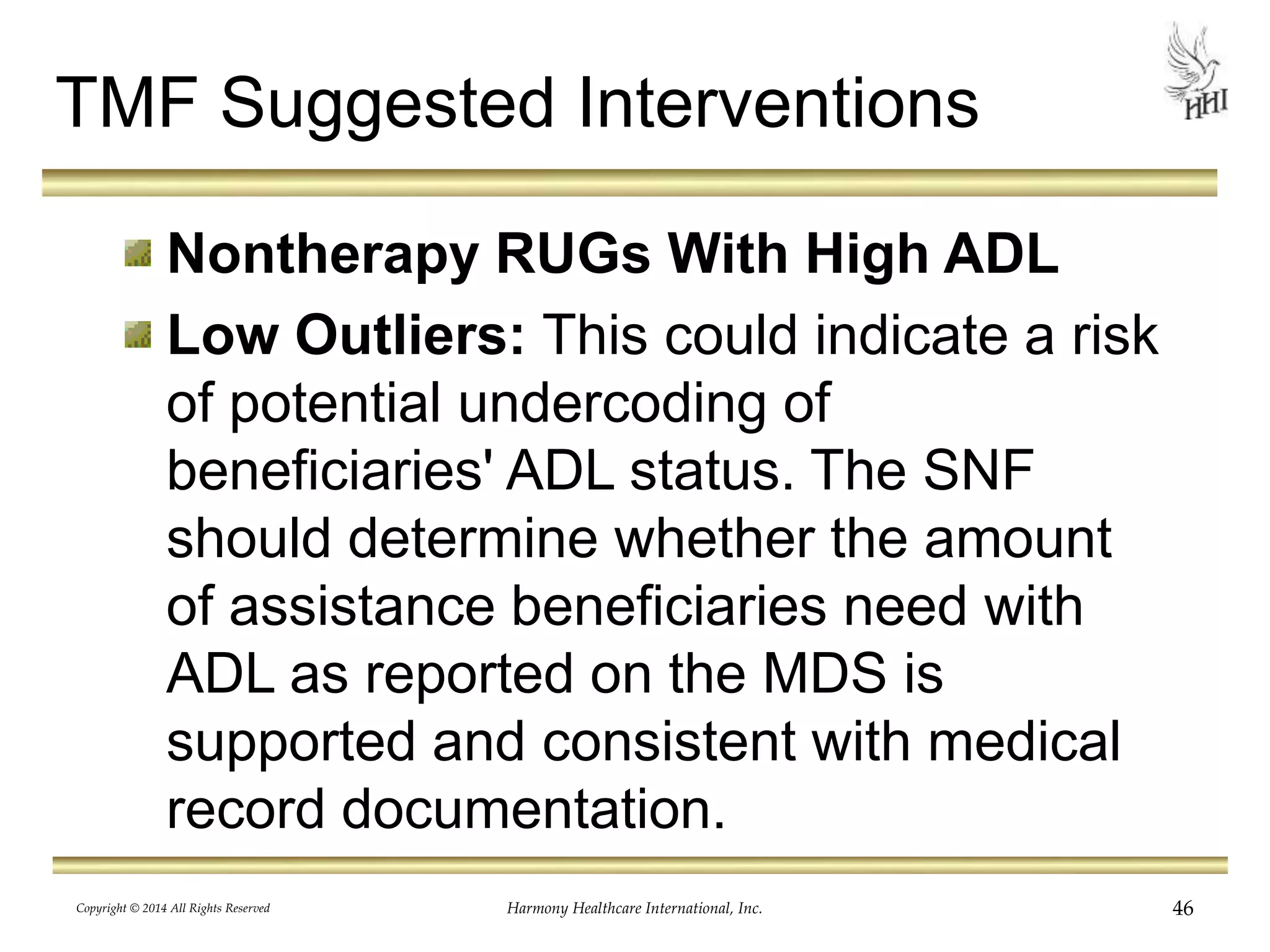 TMF Suggested Interventions

HHI

Nontherapy RUGs With High ADL

Low Outliers: This could indicate a risk of potential undercoding of beneficiaries' ADL status. The SNF should determine whether the amount of assistance beneficiaries need with ADL as reported on the MDS is supported and consistent with medical record documentation.

Copyright © 2014 All Rights Reserved

Harmony Healthcare International, Inc.

46